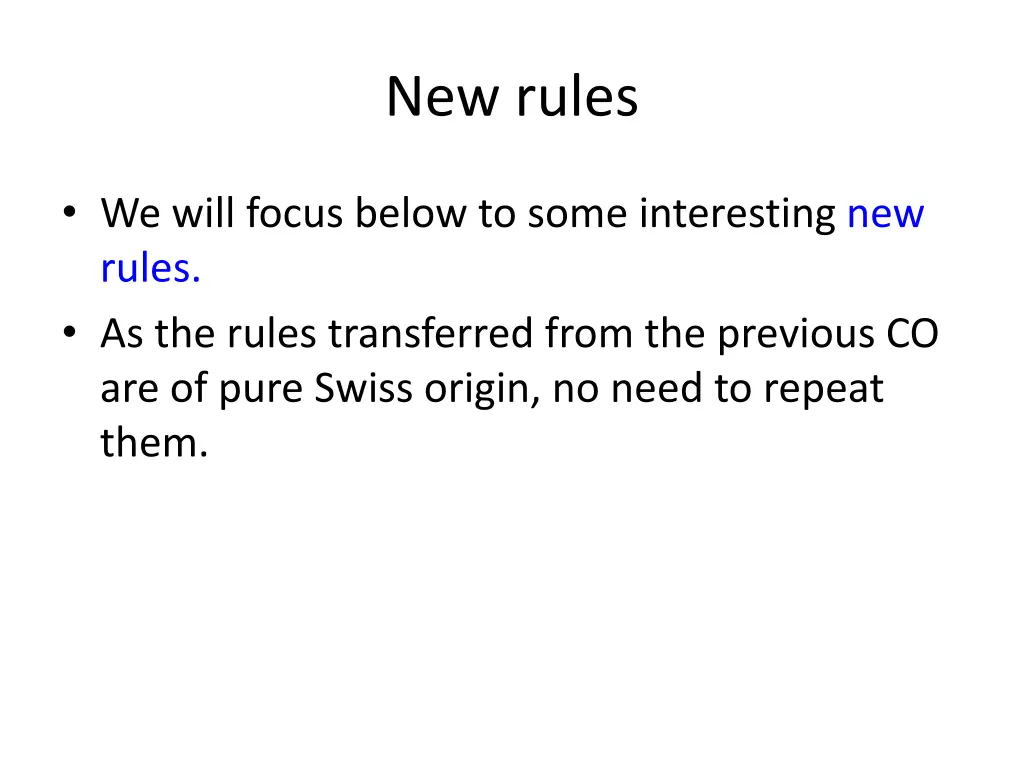 New rules

• We will focus below to some interesting new rules.
• As the rules transferred from the previous CO are of pure Swiss origin, no need to repeat them.